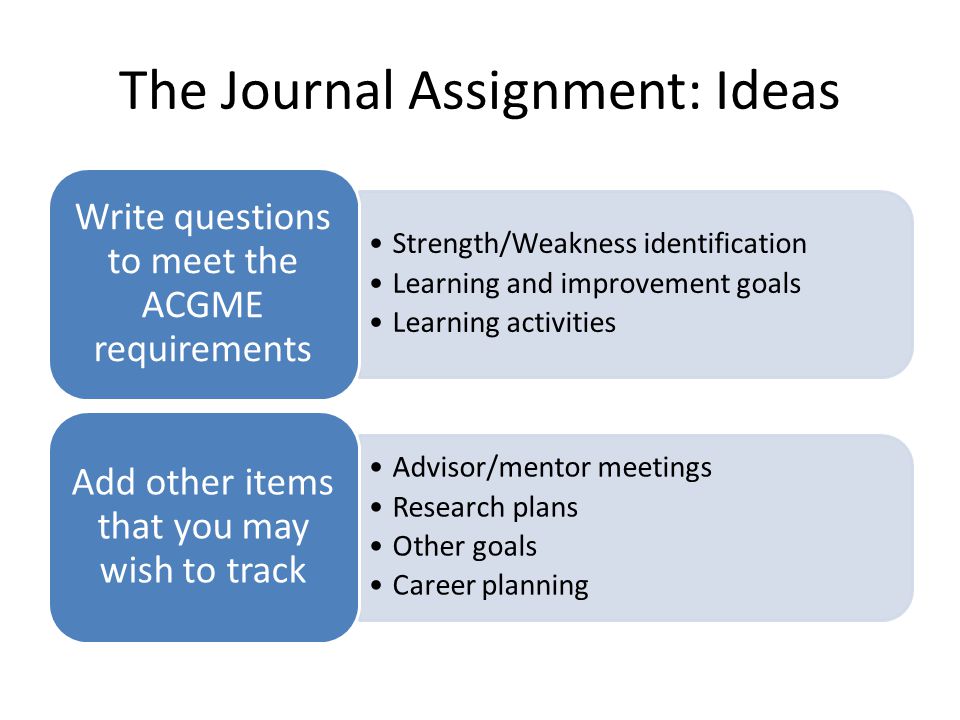 The Journal Assignment: Ideas

Write questions to meet the ACGME requirements

• Strength/Weakness identification
• Learning and improvement goals
• Learning activities

Add other items that you may wish to track

• Advisor/mentor meetings
• Research plans
• Other goals
• Career planning